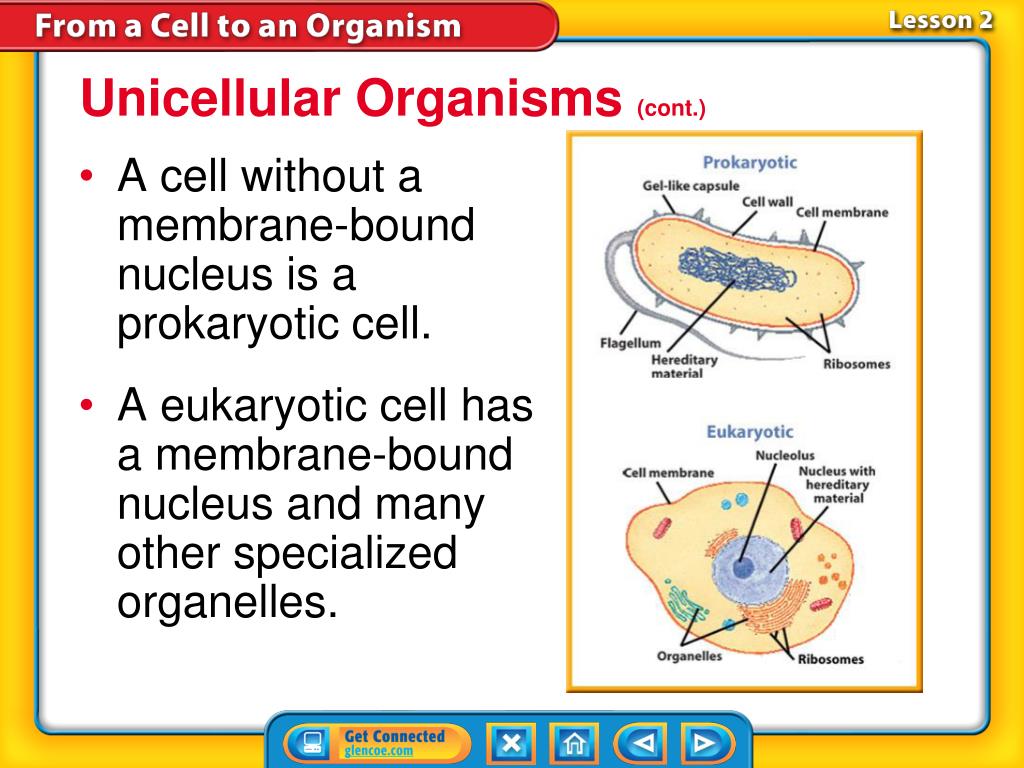 From a Cell to an Organism

Lesson 2

Unicellular Organisms (cont.)

• A cell without a membrane-bound nucleus is a prokaryotic cell.

• A eukaryotic cell has a membrane-bound nucleus and many other specialized organelles.

Prokaryotic

Gel-like capsule

Cell wall

Cell membrane

Flagellum

Hereditary material

Ribosomes

Eukaryotic

Nucleolus

Cell membrane

Nucleus with hereditary material

Organelles

Ribosomes

Get Connected
glencoe.com